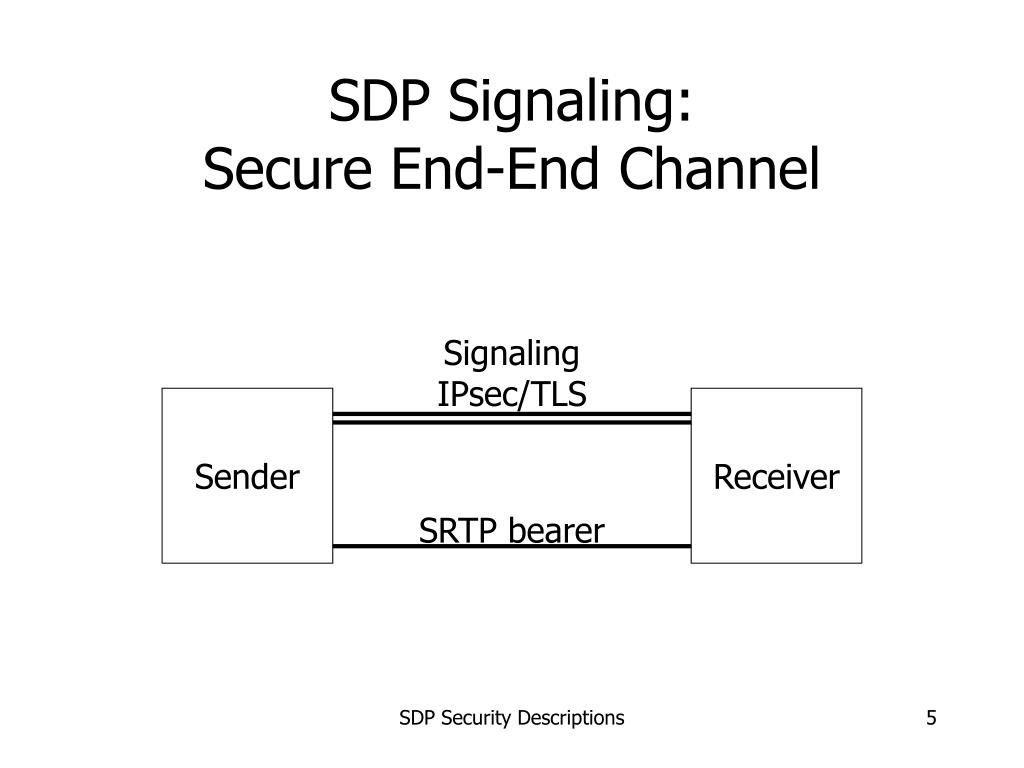 SDP Signaling:
Secure End-End Channel

Signaling
IPsec/TLS

Sender

Receiver

SRTP bearer

SDP Security Descriptions

5